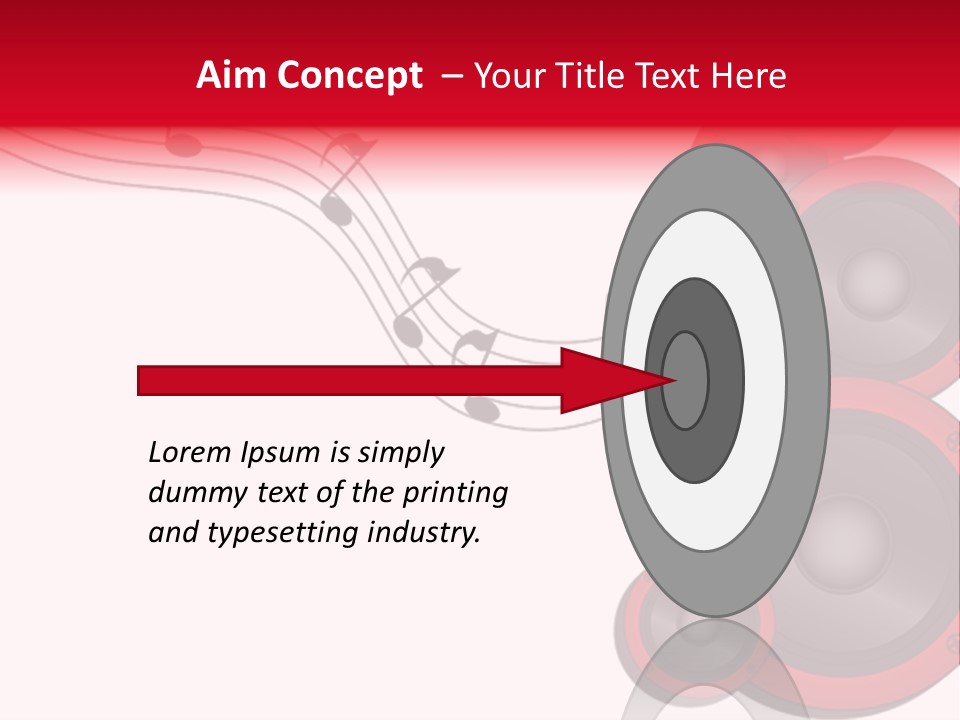 Aim Concept – Your Title Text Here

Lorem Ipsum is simply dummy text of the printing and typesetting industry.